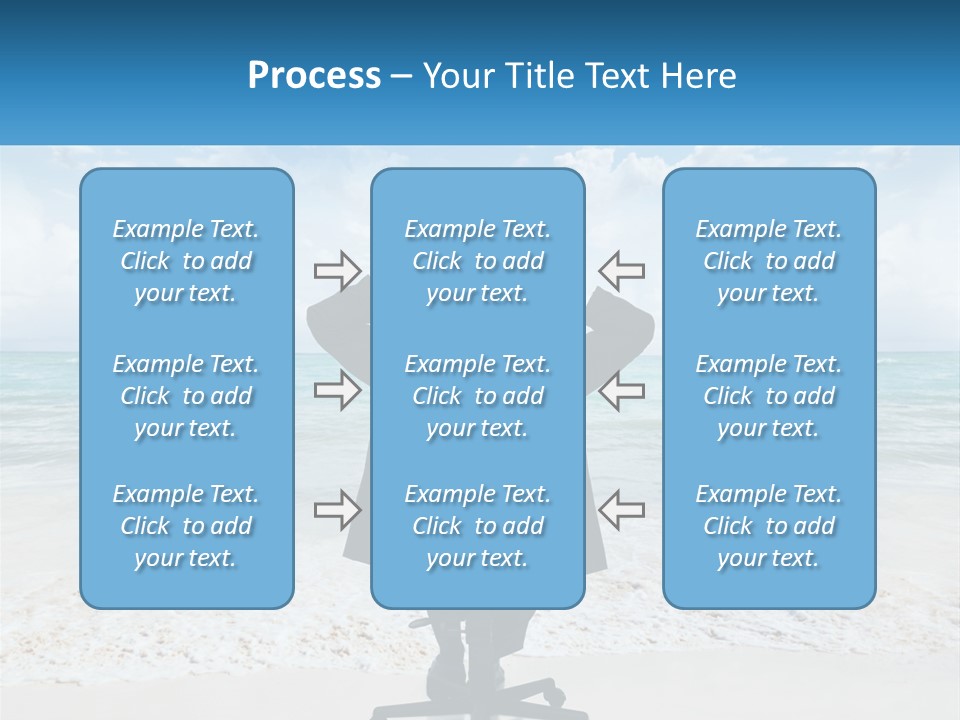 Process – Your Title Text Here

Example Text. Click to add your text.

Example Text. Click to add your text.

Example Text. Click to add your text.

Example Text. Click to add your text.

Example Text. Click to add your text.

Example Text. Click to add your text.

Example Text. Click to add your text.

Example Text. Click to add your text.

Example Text. Click to add your text.